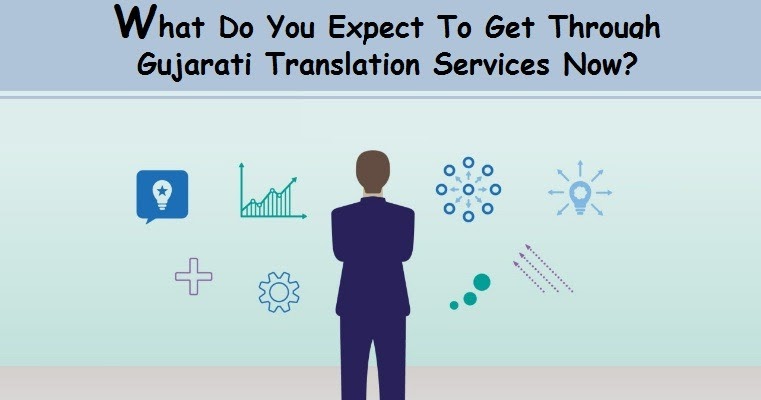 What Do You Expect To Get Through Gujarati Translation Services Now?